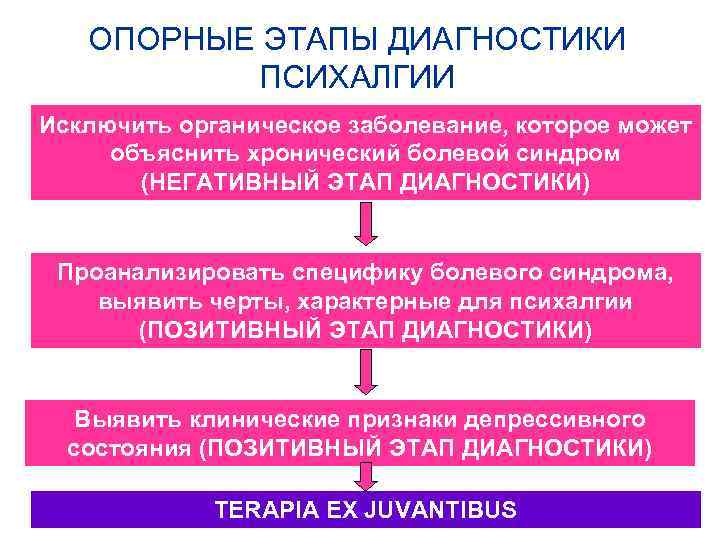 ОПОРНЫЕ ЭТАПЫ ДИАГНОСТИКИ ПСИХАЛГИИ

Исключить органическое заболевание, которое может объяснить хронический болевой синдром (НЕГАТИВНЫЙ ЭТАП ДИАГНОСТИКИ)

Проанализировать специфику болевого синдрома, выявить черты, характерные для психалгии (ПОЗИТИВНЫЙ ЭТАП ДИАГНОСТИКИ)

Выявить клинические признаки депрессивного состояния (ПОЗИТИВНЫЙ ЭТАП ДИАГНОСТИКИ)

TERAPIA EX JUVANTIBUS